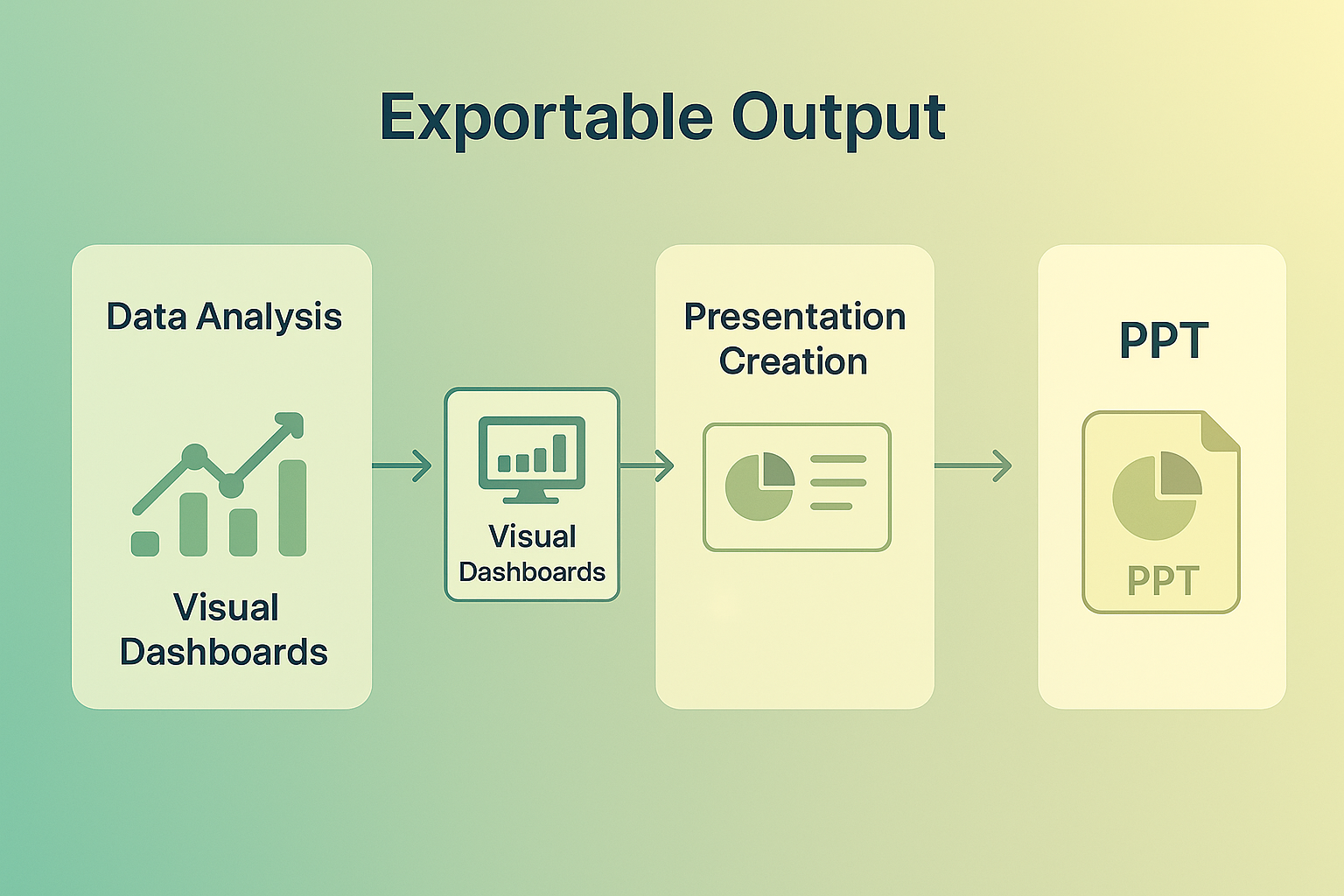 Exportable Output

Data Analysis

Visual Dashboards

Visual Dashboards

Presentation Creation

PPT

PPT